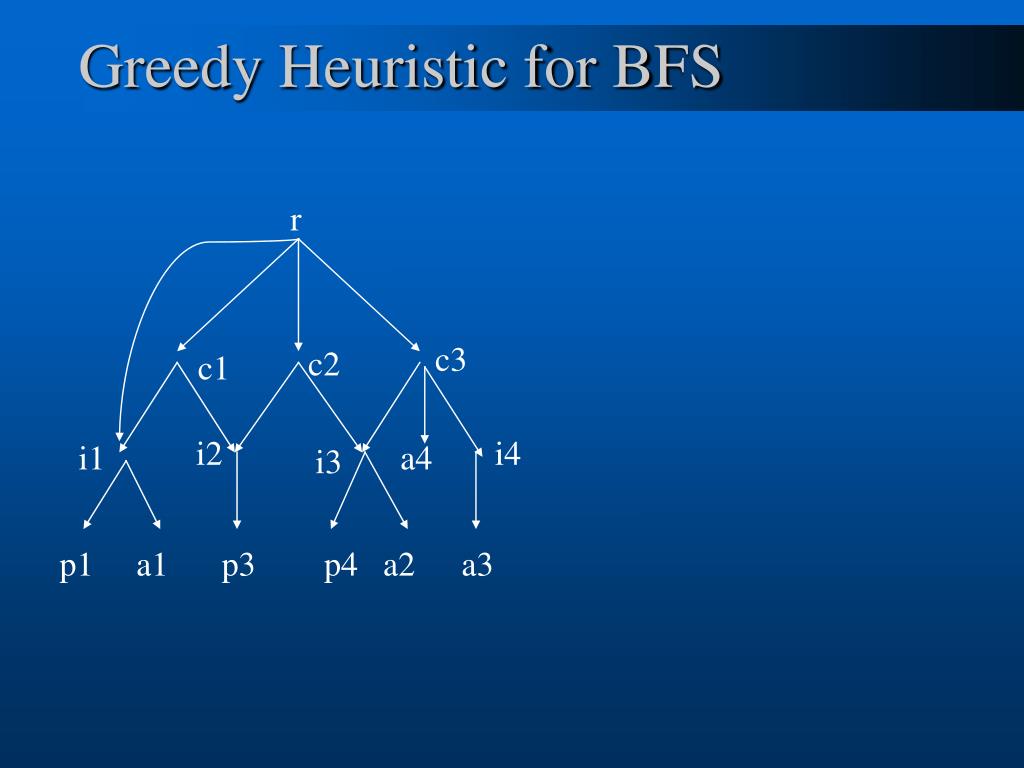 Greedy Heuristic for BFS

r

c1 c2 c3

i1 i2 i3 a4 i4

p1 a1 p3 p4 a2 a3